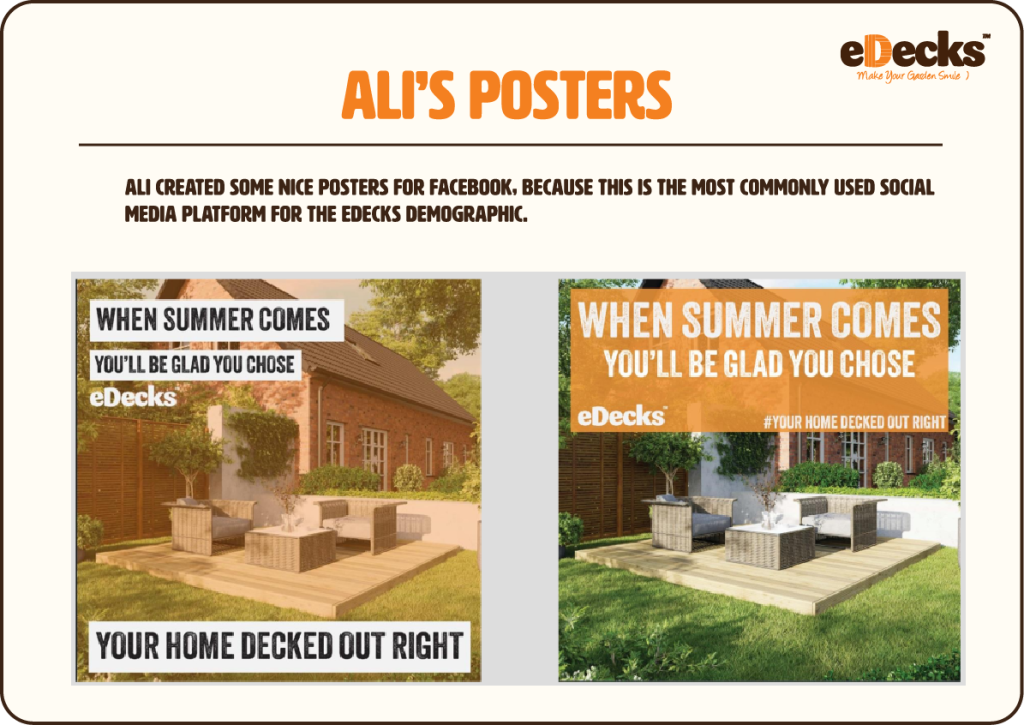 eDecks™
Make Your Garden Smile :)

ALI'S POSTERS

ALI CREATED SOME NICE POSTERS FOR FACEBOOK, BECAUSE THIS IS THE MOST COMMONLY USED SOCIAL MEDIA PLATFORM FOR THE EDECKS DEMOGRAPHIC.

WHEN SUMMER COMES
YOU'LL BE GLAD YOU CHOSE
eDecks
YOUR HOME DECKED OUT RIGHT

WHEN SUMMER COMES
YOU'LL BE GLAD YOU CHOSE
eDecks™
#YOUR HOME DECKED OUT RIGHT